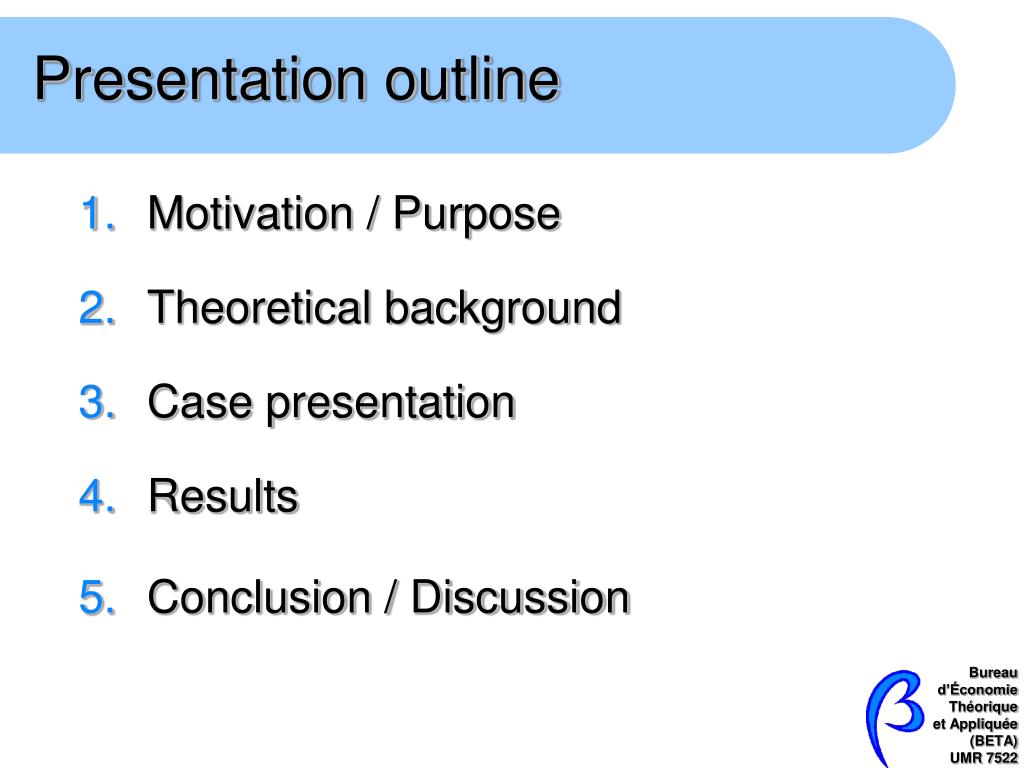 Presentation outline

1. Motivation / Purpose
2. Theoretical background
3. Case presentation
4. Results
5. Conclusion / Discussion

Bureau d'Économie Théorique et Appliquée (BETA) UMR 7522